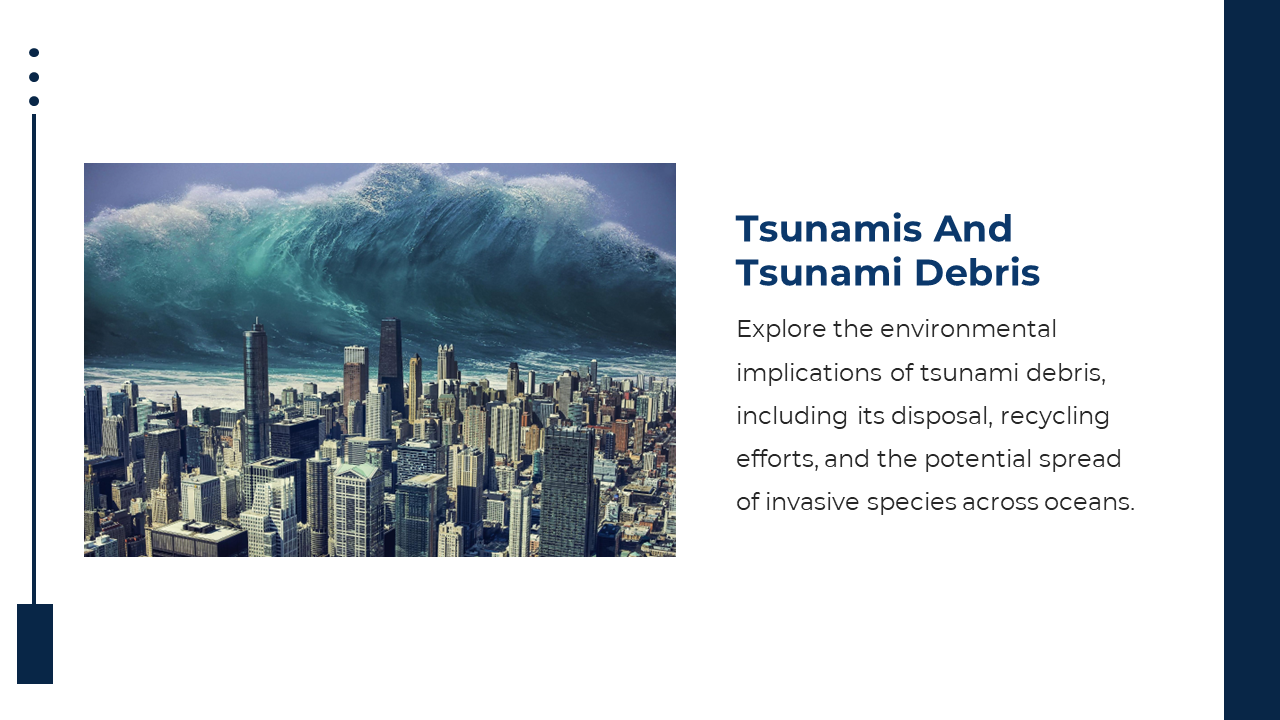 Tsunamis And Tsunami Debris

Explore the environmental implications of tsunami debris, including its disposal, recycling efforts, and the potential spread of invasive species across oceans.